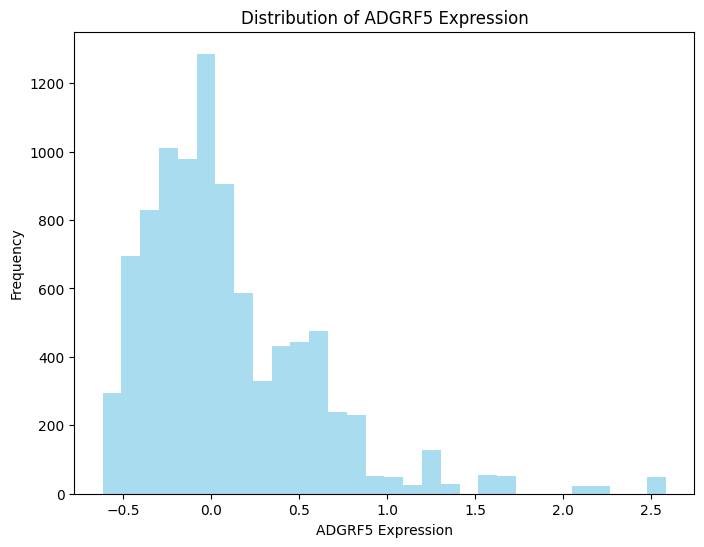 Distribution of ADGRF5 Expression

Frequency

1200
1000
800
600
400
200
0

−0.5
0.0
0.5
1.0
1.5
2.0
2.5

ADGRF5 Expression